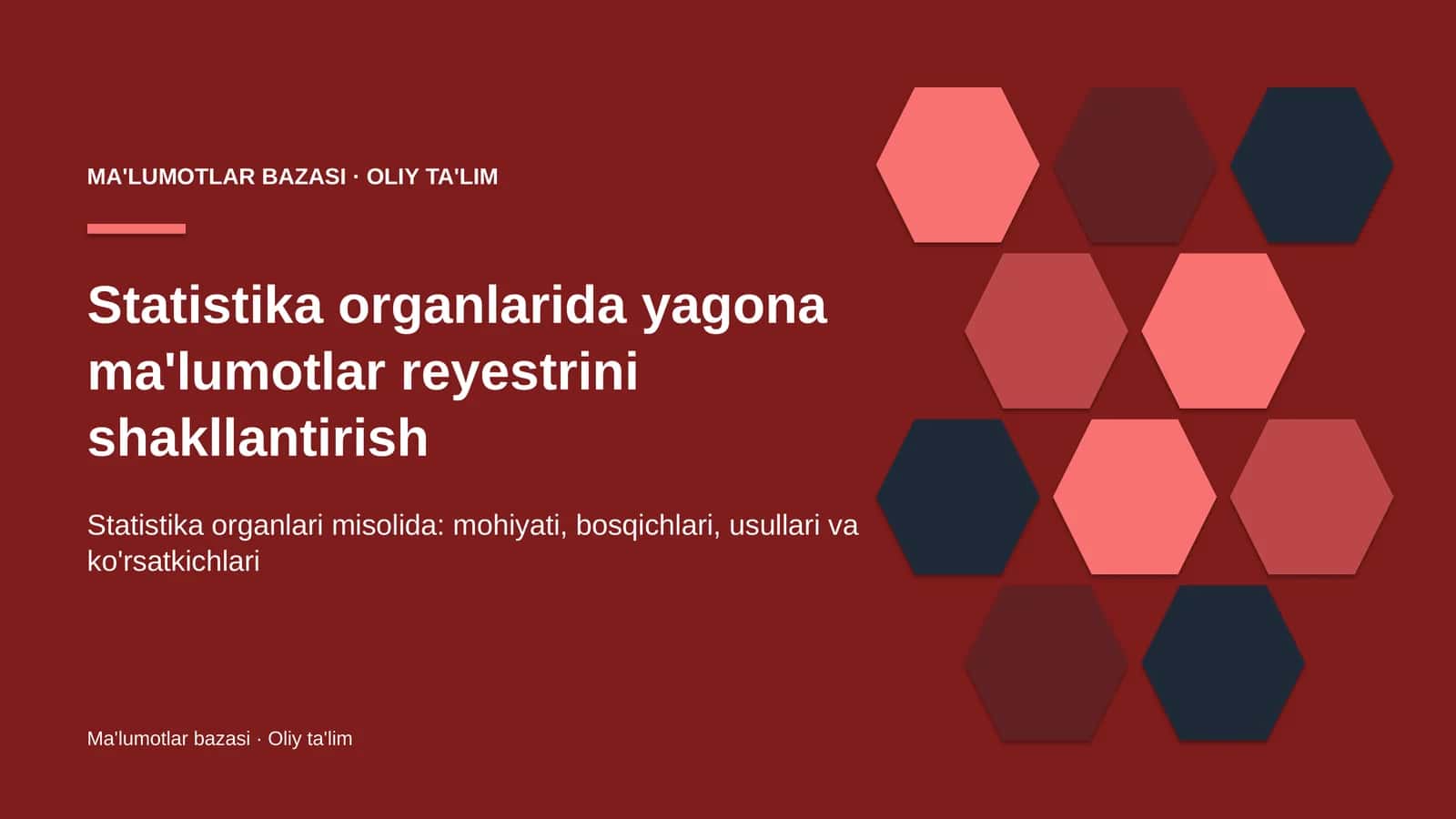 MA'LUMOTLAR BAZASI · OLIY TA'LIM

Statistika organlarida yagona ma'lumotlar reyestrini shakllantirish

Statistika organlari misolida: mohiyati, bosqichlari, usullari va ko'rsatkichlari

Ma'lumotlar bazasi · Oliy ta'lim